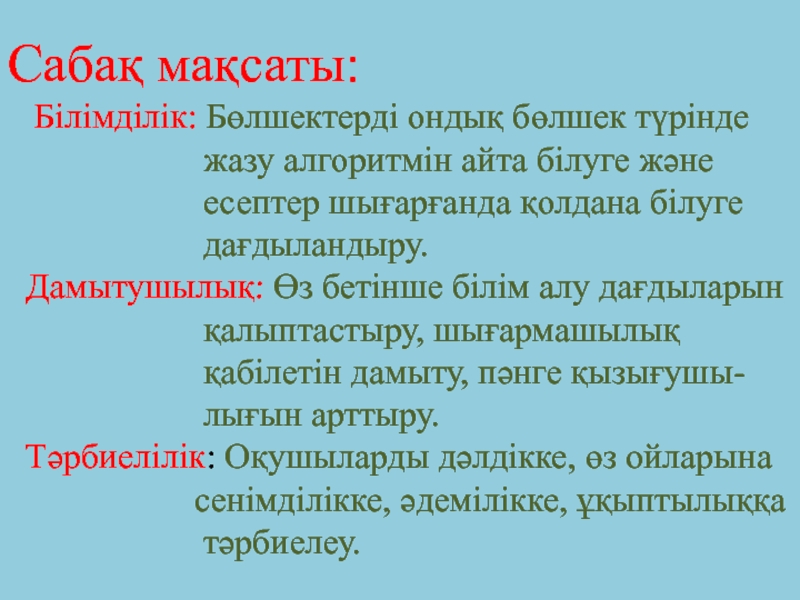 Сабақ мақсаты:

Білімділік: Бөлшектерді ондық бөлшек түрінде жазу алгоритмін айта білуге және есептер шығарғанда қолдана білуге дағдыландыру.

Дамытушылық: Өз бетінше білім алу дағдыларын қалыптастыру, шығармашылық қабілетін дамыту, пәнге қызығушылығын арттыру.

Тәрбиелілік: Оқушыларды дәлдікке, өз ойларына сенімділікке, әдемілікке, ұқыптылыққа тәрбиелеу.